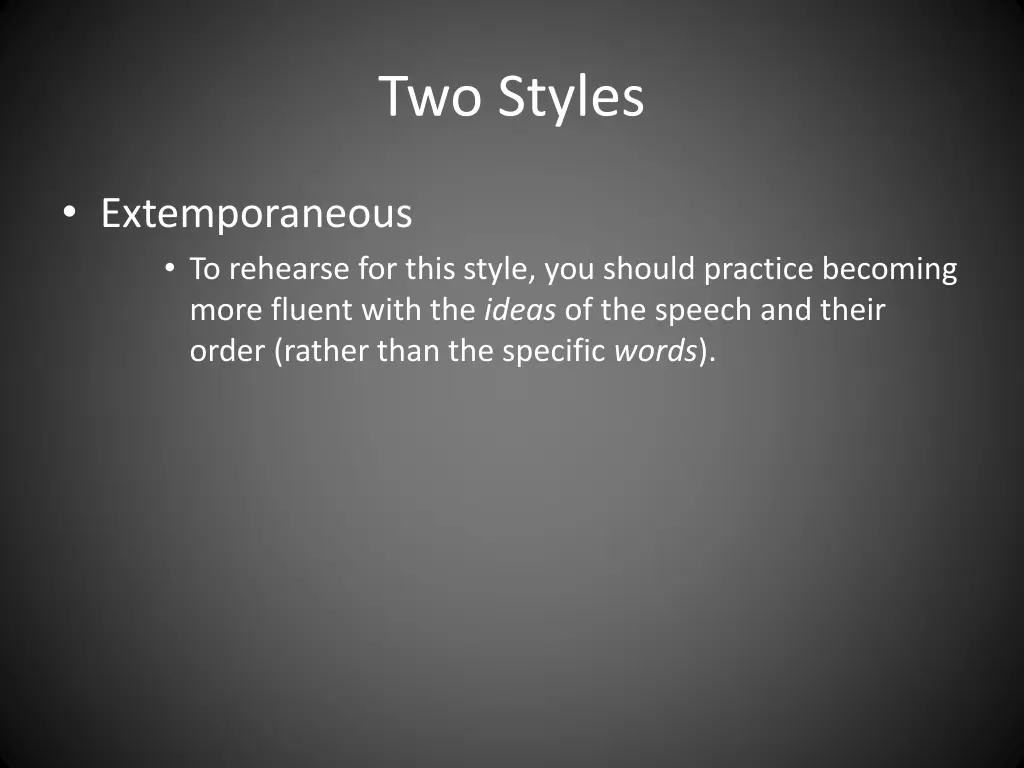 Two Styles

• Extemporaneous
  • To rehearse for this style, you should practice becoming more fluent with the ideas of the speech and their order (rather than the specific words).